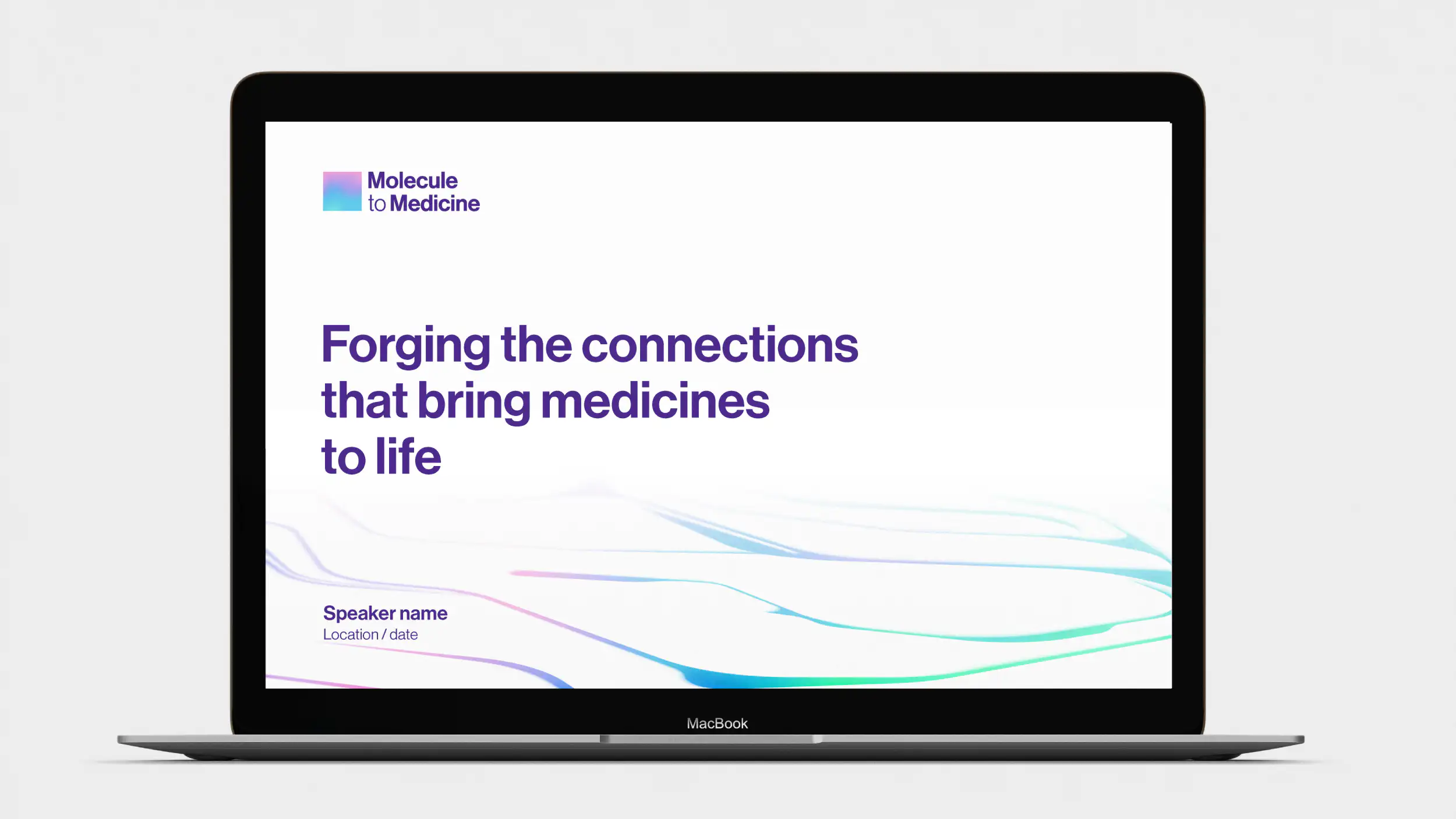 Molecule to Medicine

Forging the connections that bring medicines to life

Speaker name
Location / date

MacBook